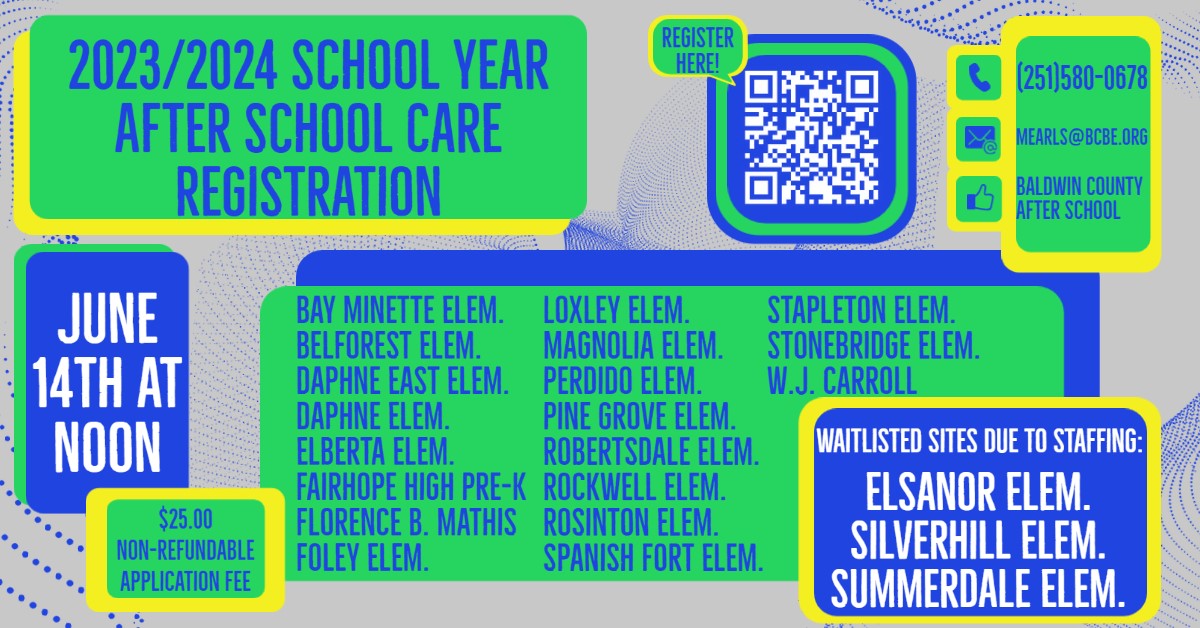 2023/2024 SCHOOL YEAR AFTER SCHOOL CARE REGISTRATION

REGISTER HERE!

(251)580-0678

MEARLS@BCBE.ORG

BALDWIN COUNTY AFTER SCHOOL

JUNE 14TH AT NOON

$25.00 NON-REFUNDABLE APPLICATION FEE

BAY MINETTE ELEM.
BELFOREST ELEM.
DAPHNE EAST ELEM.
DAPHNE ELEM.
ELBERTA ELEM.
FAIRHOPE HIGH PRE-K
FLORENCE B. MATHIS
FOLEY ELEM.

LOXLEY ELEM.
MAGNOLIA ELEM.
PERDIDO ELEM.
PINE GROVE ELEM.
ROBERTSDALE ELEM.
ROCKWELL ELEM.
ROSINTON ELEM.
SPANISH FORT ELEM.

STAPLETON ELEM.
STONEBRIDGE ELEM.
W.J. CARROLL

WAITLISTED SITES DUE TO STAFFING:
ELSANOR ELEM.
SILVERHILL ELEM.
SUMMERDALE ELEM.